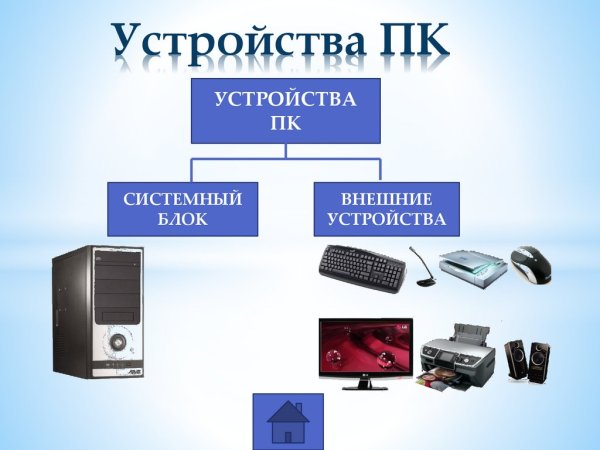 Устройства ПК

УСТРОЙСТВА ПК

СИСТЕМНЫЙ БЛОК

ВНЕШНИЕ УСТРОЙСТВА